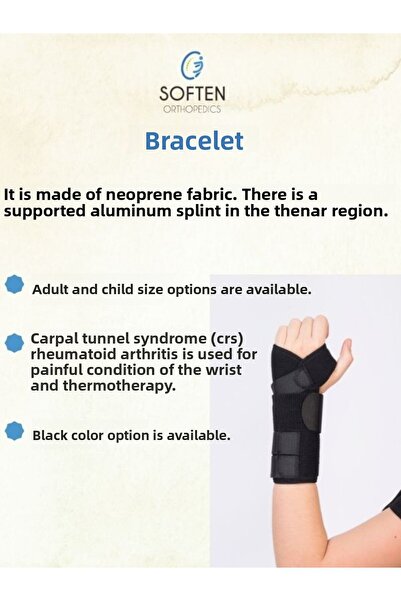 SOFTEN
ORTHOPEDICS

Bracelet

It is made of neoprene fabric. There is a supported aluminum splint in the thenar region.

Adult and child size options are available.

Carpal tunnel syndrome (crs) rheumatoid arthritis is used for painful condition of the wrist and thermotherapy.

Black color option is available.